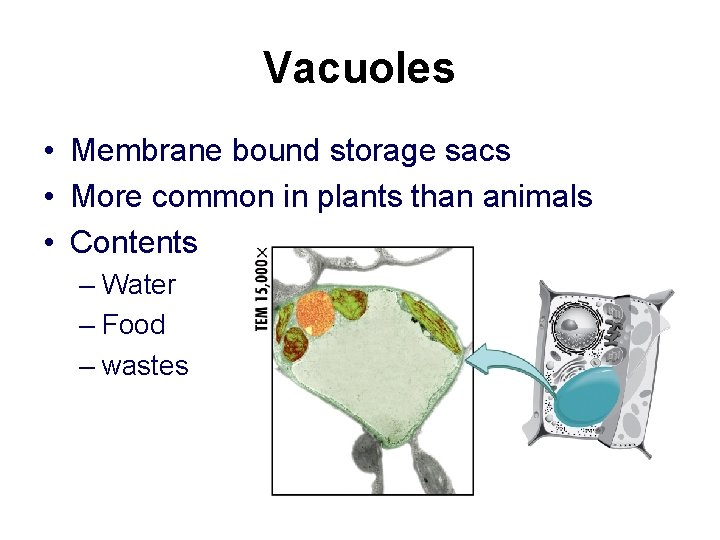 Vacuoles

• Membrane bound storage sacs
• More common in plants than animals
• Contents
  – Water
  – Food
  – wastes

TEM 15,000×